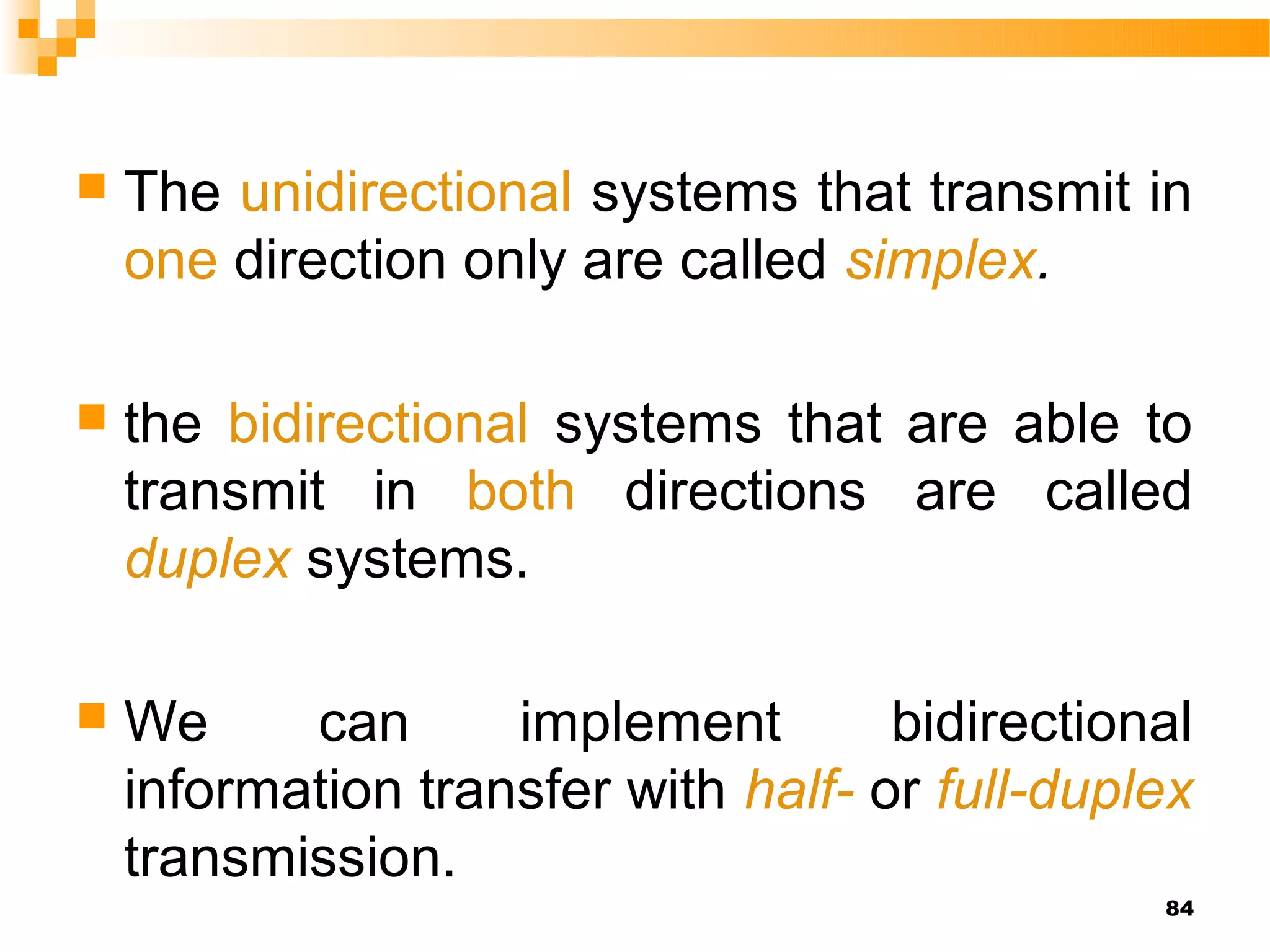 The unidirectional systems that transmit in one direction only are called simplex.

the bidirectional systems that are able to transmit in both directions are called duplex systems.

We can implement bidirectional information transfer with half- or full-duplex transmission.

84